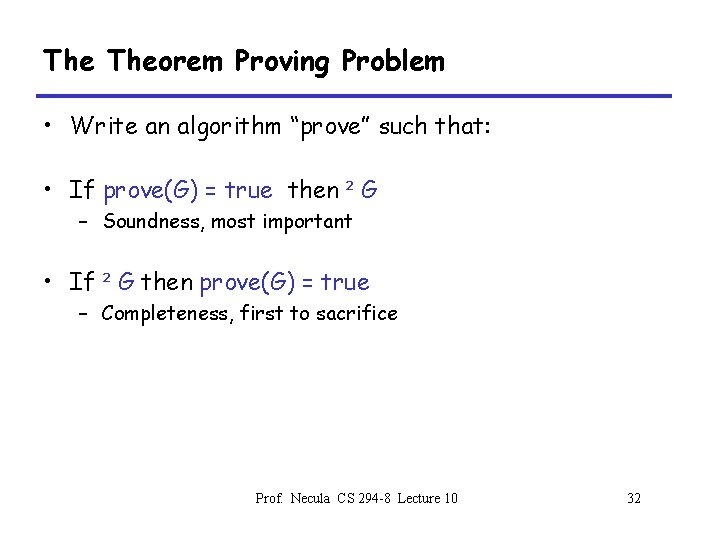 The Theorem Proving Problem

• Write an algorithm "prove" such that:

• If prove(G) = true then ² G
– Soundness, most important

• If ² G then prove(G) = true
– Completeness, first to sacrifice

Prof. Necula CS 294-8 Lecture 10

32